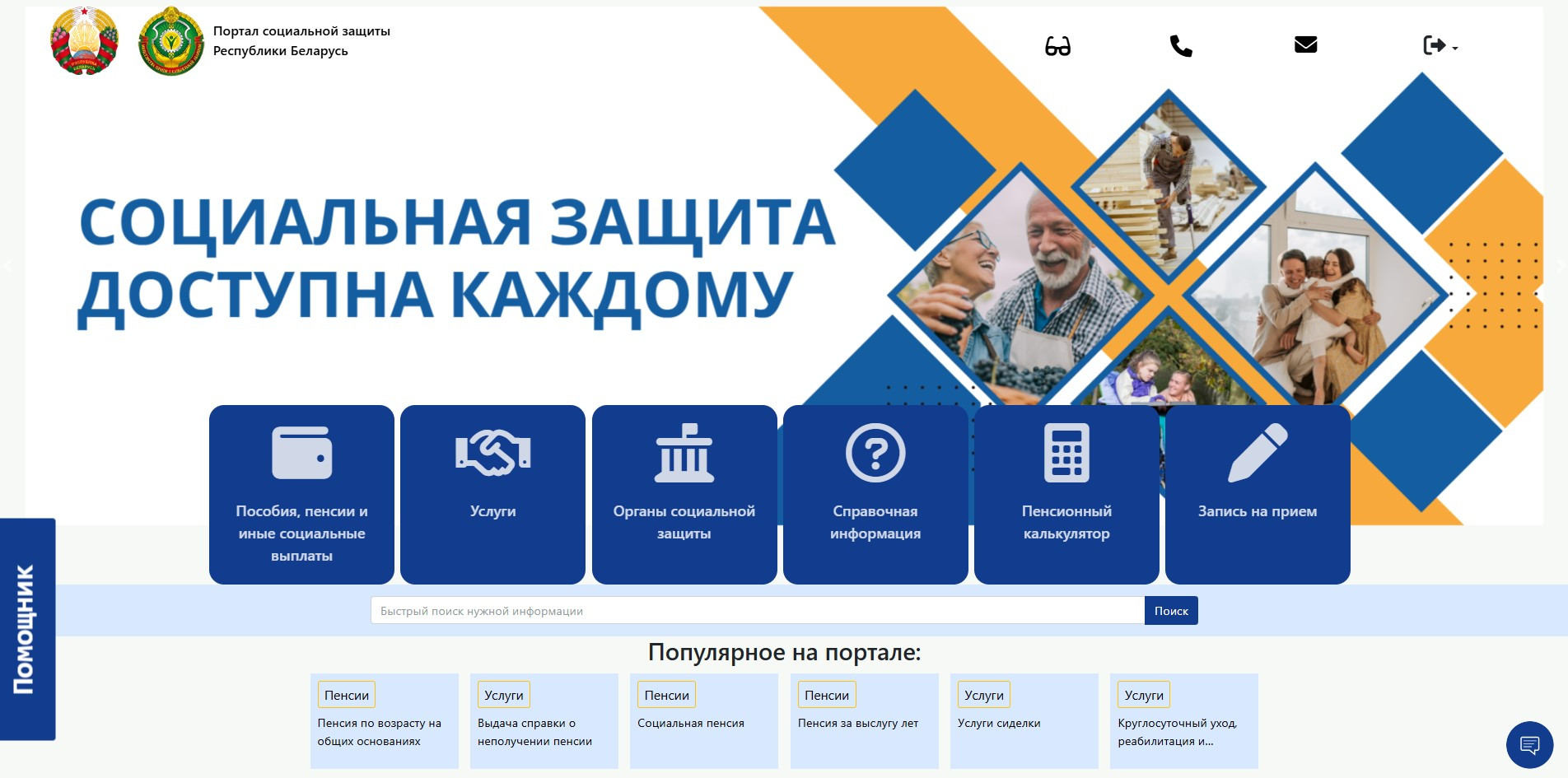 Портал социальной защиты Республики Беларусь

СОЦИАЛЬНАЯ ЗАЩИТА ДОСТУПНА КАЖДОМУ

Пособия, пенсии и иные социальные выплаты

Услуги

Органы социальной защиты

Справочная информация

Пенсионный калькулятор

Запись на прием

Помощник

Быстрый поиск нужной информации

Поиск

Популярное на портале:

Пенсии
Пенсия по возрасту на общих основаниях

Услуги
Выдача справки о неполучении пенсии

Пенсии
Социальная пенсия

Пенсии
Пенсия за выслугу лет

Услуги
Услуги сиделки

Услуги
Круглосуточный уход, реабилитация и...